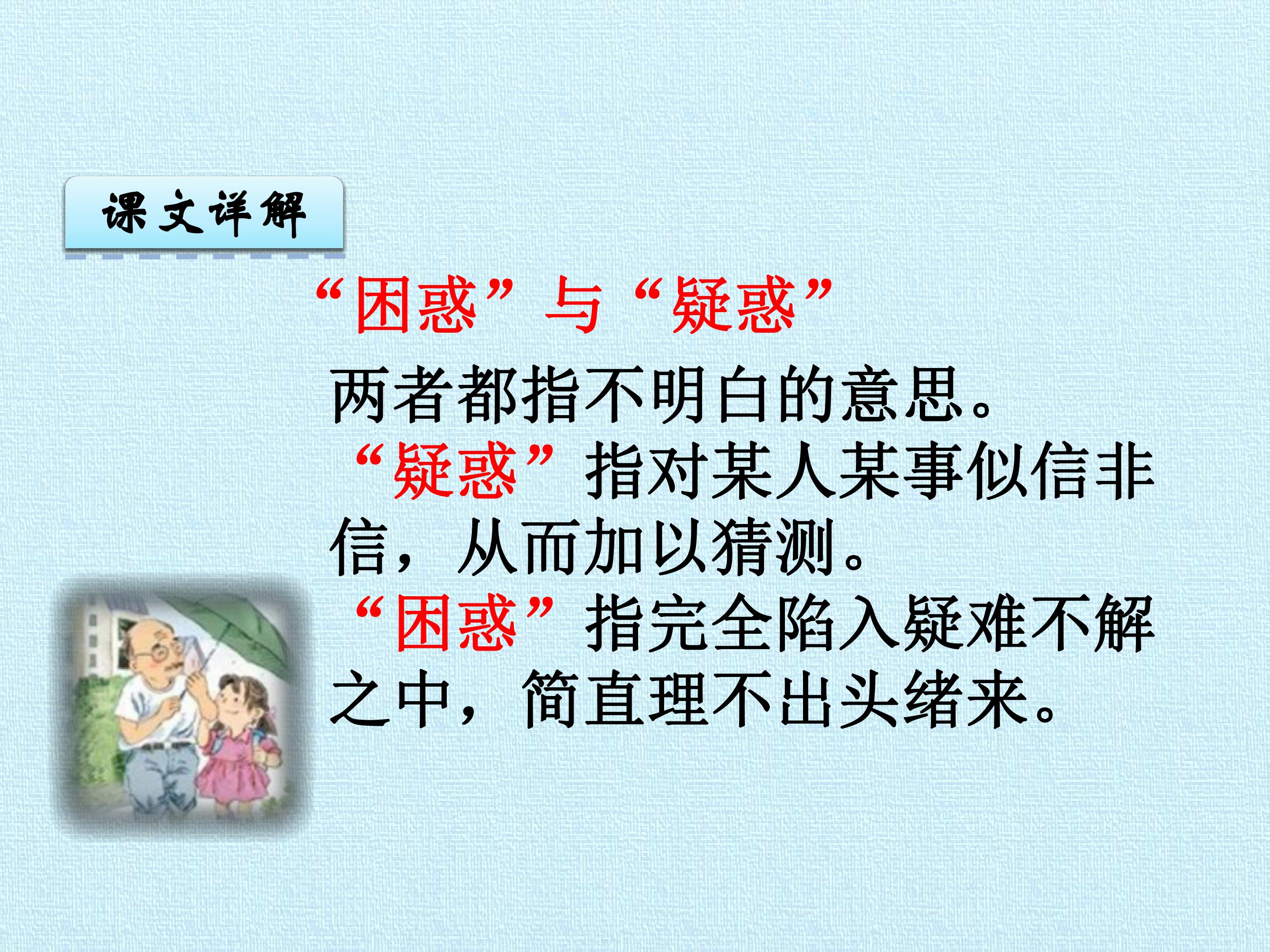 课文详解

“困惑”与“疑惑”

两者都指不明白的意思。
“疑惑”指对某人某事似信非信，从而加以猜测。
“困惑”指完全陷入疑难不解之中，简直理不出头绪来。